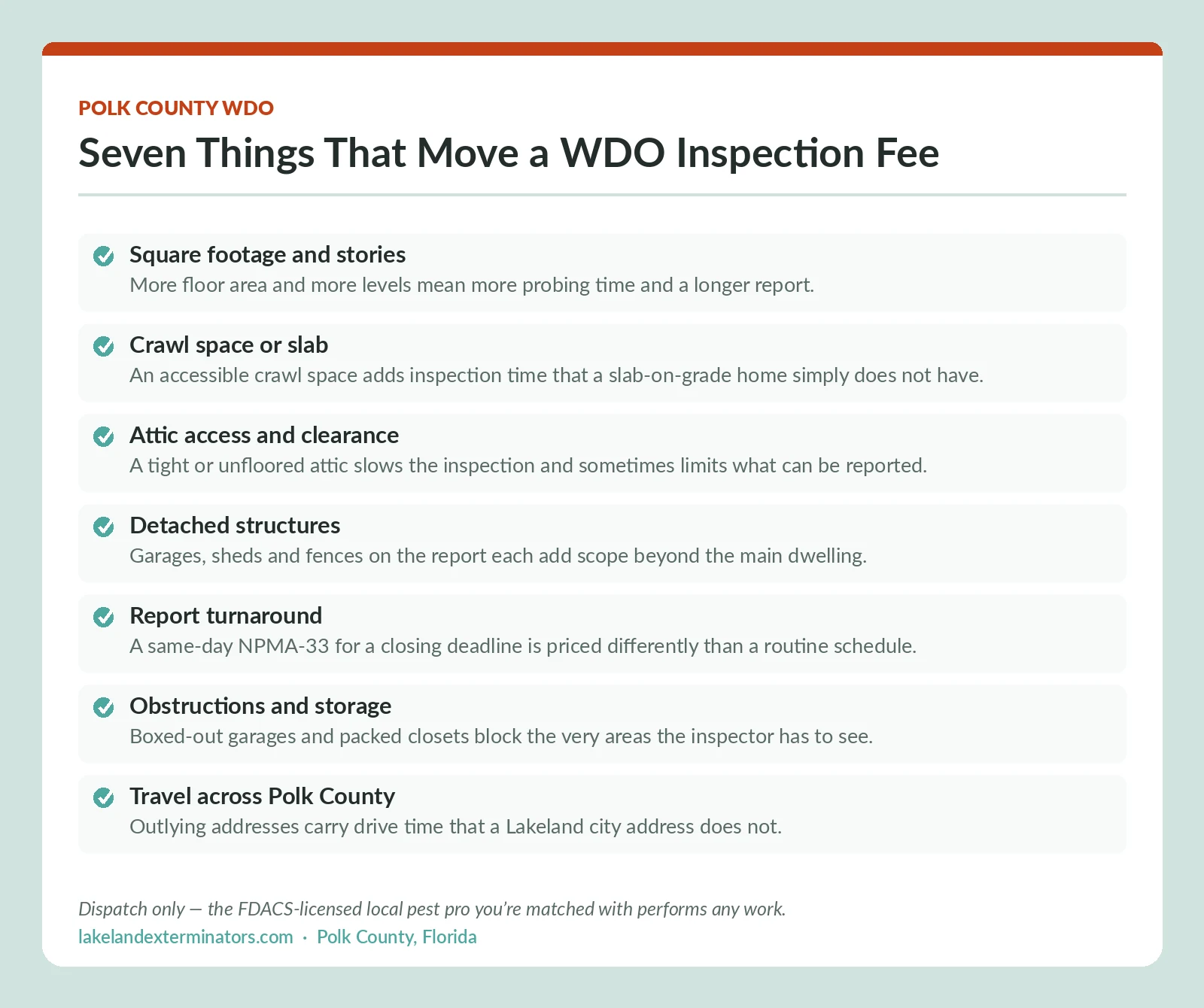 POLK COUNTY WDO

Seven Things That Move a WDO Inspection Fee

Square footage and stories
More floor area and more levels mean more probing time and a longer report.

Crawl space or slab
An accessible crawl space adds inspection time that a slab-on-grade home simply does not have.

Attic access and clearance
A tight or unfloored attic slows the inspection and sometimes limits what can be reported.

Detached structures
Garages, sheds and fences on the report each add scope beyond the main dwelling.

Report turnaround
A same-day NPMA-33 for a closing deadline is priced differently than a routine schedule.

Obstructions and storage
Boxed-out garages and packed closets block the very areas the inspector has to see.

Travel across Polk County
Outlying addresses carry drive time that a Lakeland city address does not.

Dispatch only — the FDACS-licensed local pest pro you're matched with performs any work.

lakelandexterminators.com · Polk County, Florida